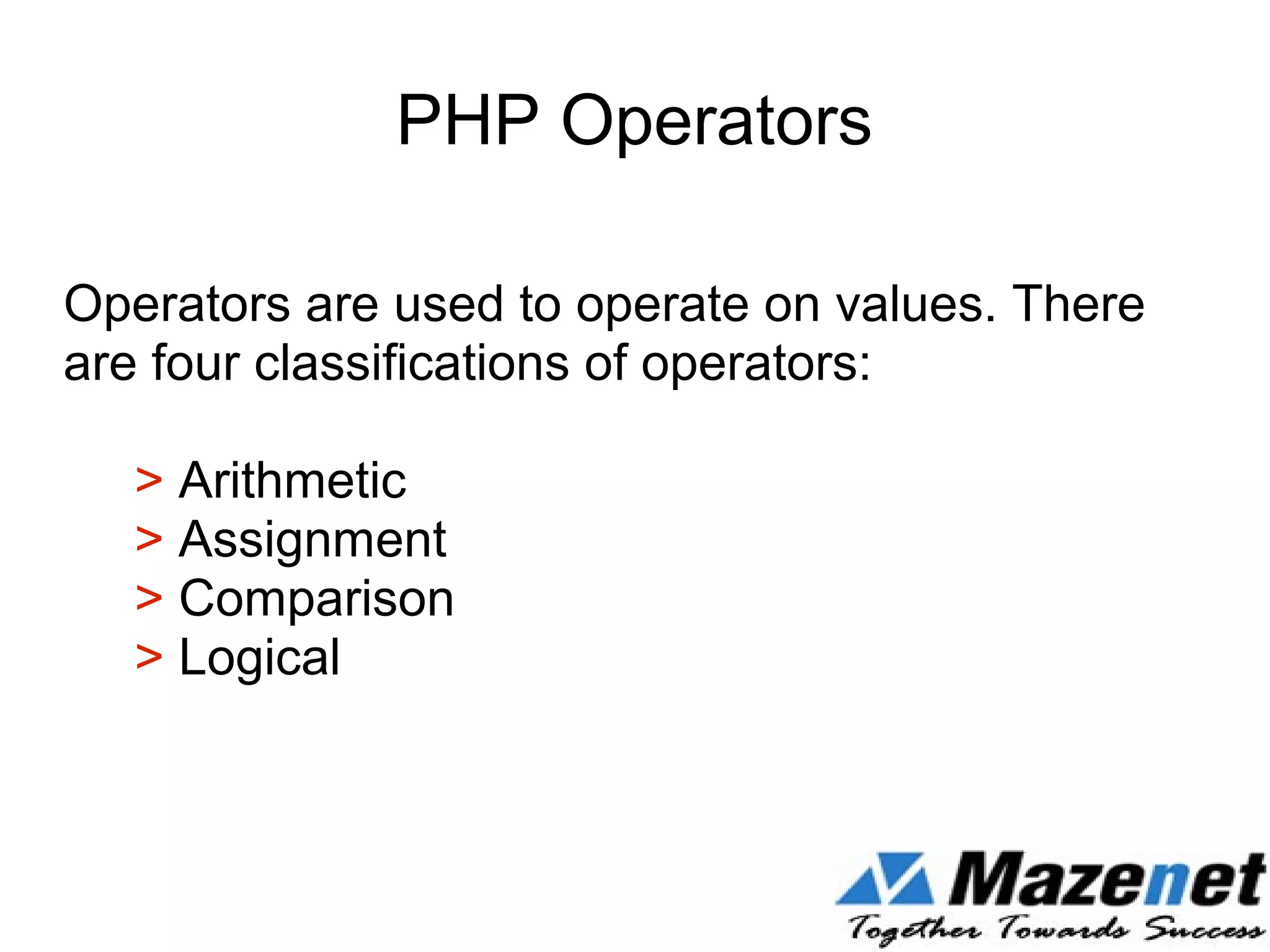 PHP Operators

Operators are used to operate on values. There are four classifications of operators:

> Arithmetic
> Assignment
> Comparison
> Logical

Mazenet
Together Towards Success